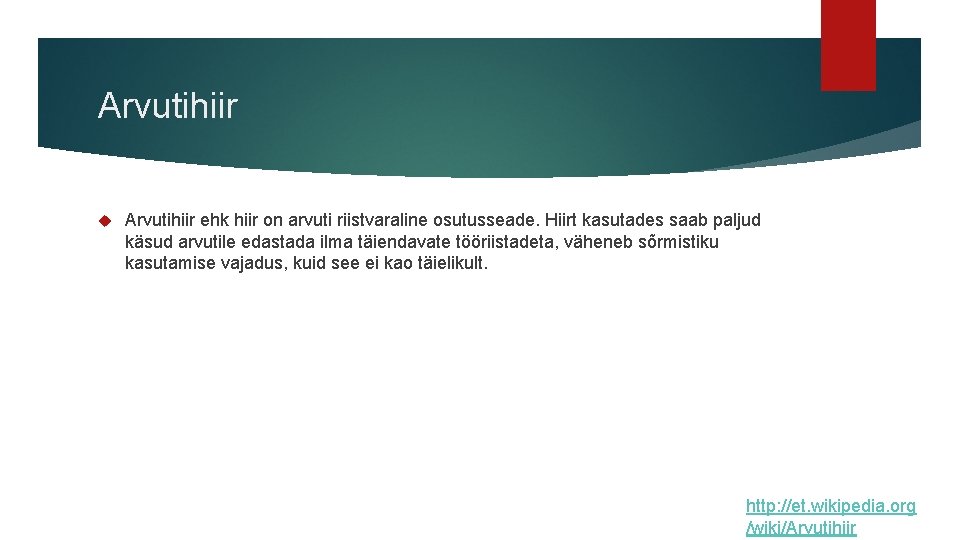 Arvutihiir

Arvutihiir ehk hiir on arvuti riistvaraline osutusseade. Hiirt kasutades saab paljud käsud arvutile edastada ilma täiendavate tööriistadeta, väheneb sõrmistiku kasutamise vajadus, kuid see ei kao täielikult.

http://et.wikipedia.org/wiki/Arvutihiir